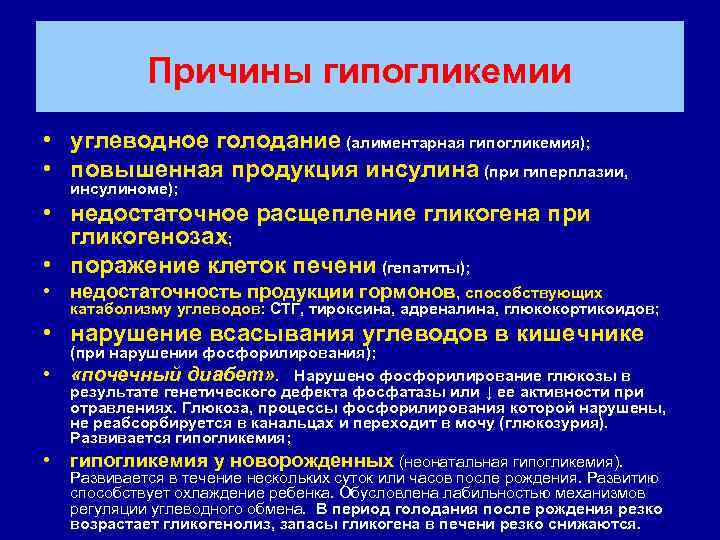 Причины гипогликемии

• углеводное голодание (алиментарная гипогликемия);
• повышенная продукция инсулина (при гиперплазии, инсулиноме);
• недостаточное расщепление гликогена при гликогенозах;
• поражение клеток печени (гепатиты);
• недостаточность продукции гормонов, способствующих катаболизму углеводов: СТГ, тироксина, адреналина, глюкокортикоидов;
• нарушение всасывания углеводов в кишечнике (при нарушении фосфорилирования);
• «почечный диабет». Нарушено фосфорилирование глюкозы в результате генетического дефекта фосфатазы или ↓ ее активности при отравлениях. Глюкоза, процессы фосфорилирования которой нарушены, не реабсорбируется в канальцах и переходит в мочу (глюкозурия). Развивается гипогликемия;
• гипогликемия у новорожденных (неонатальная гипогликемия). Развивается в течение нескольких суток или часов после рождения. Развитию способствует охлаждение ребенка. Обусловлена лабильностью механизмов регуляции углеводного обмена. В период голодания после рождения резко возрастает гликогенолиз, запасы гликогена в печени резко снижаются.